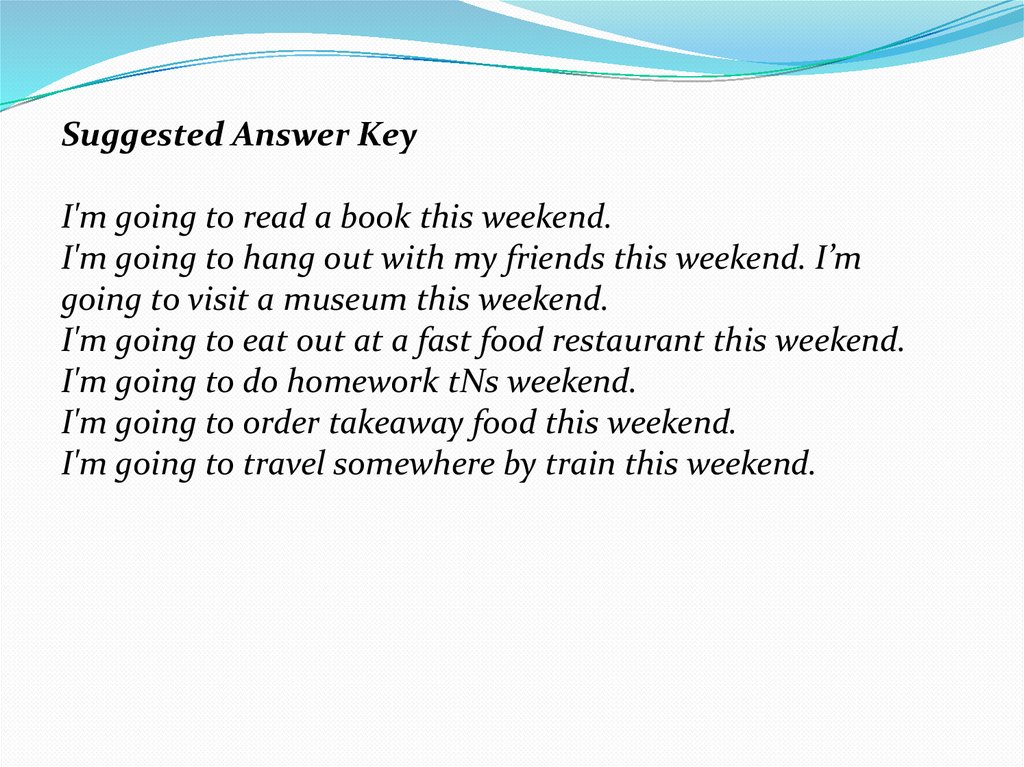 Suggested Answer Key

I'm going to read a book this weekend.
I'm going to hang out with my friends this weekend. I’m going to visit a museum this weekend.
I'm going to eat out at a fast food restaurant this weekend.
I'm going to do homework tNs weekend.
I'm going to order takeaway food this weekend.
I'm going to travel somewhere by train this weekend.